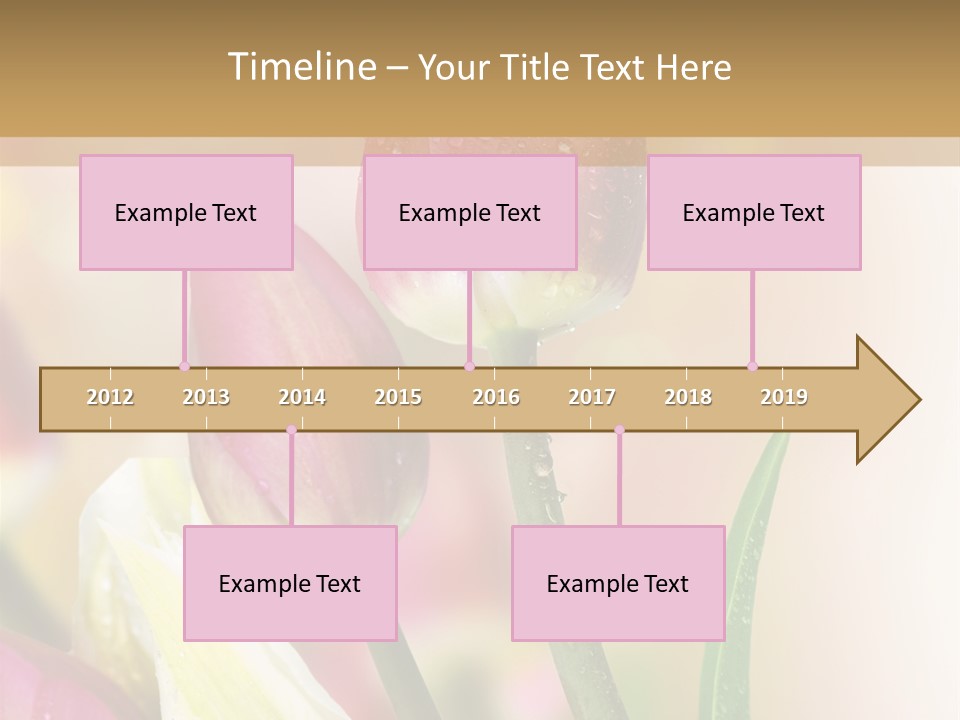 Timeline – Your Title Text Here

Example Text

Example Text

Example Text

2012 2013 2014 2015 2016 2017 2018 2019

Example Text

Example Text